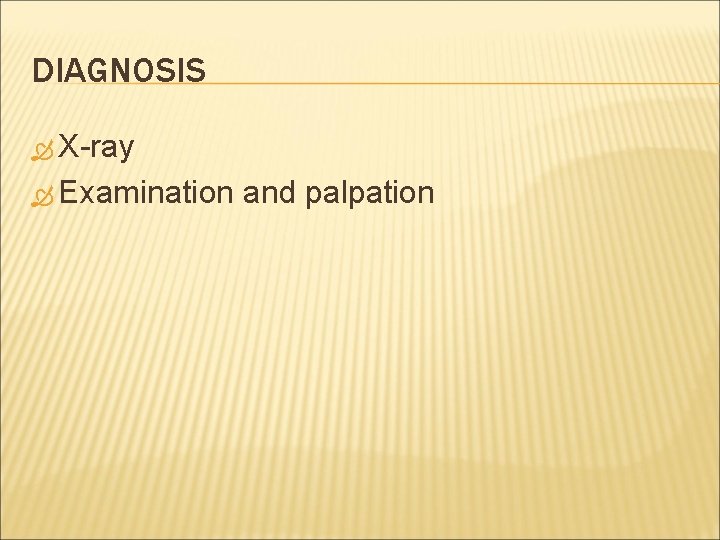 DIAGNOSIS

X-ray
Examination and palpation